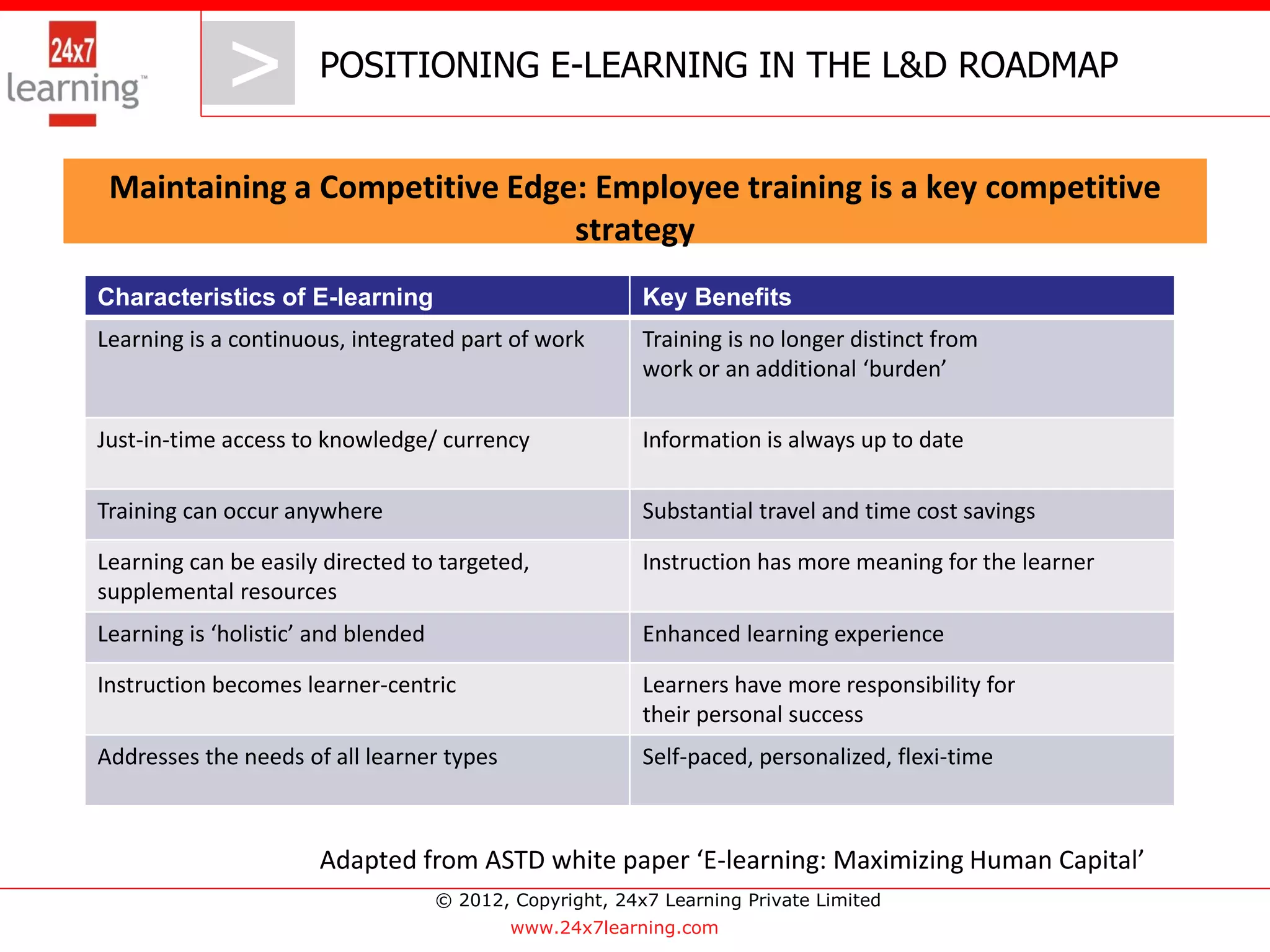 24x7 learning™

>

POSITIONING E-LEARNING IN THE L&D ROADMAP

Maintaining a Competitive Edge: Employee training is a key competitive strategy

| Characteristics of E-learning | Key Benefits |
|---|---|
| Learning is a continuous, integrated part of work | Training is no longer distinct from work or an additional ‘burden’ |
| Just-in-time access to knowledge/ currency | Information is always up to date |
| Training can occur anywhere | Substantial travel and time cost savings |
| Learning can be easily directed to targeted, supplemental resources | Instruction has more meaning for the learner |
| Learning is ‘holistic’ and blended | Enhanced learning experience |
| Instruction becomes learner-centric | Learners have more responsibility for their personal success |
| Addresses the needs of all learner types | Self-paced, personalized, flexi-time |

Adapted from ASTD white paper ‘E-learning: Maximizing Human Capital’

© 2012, Copyright, 24x7 Learning Private Limited
www.24x7learning.com